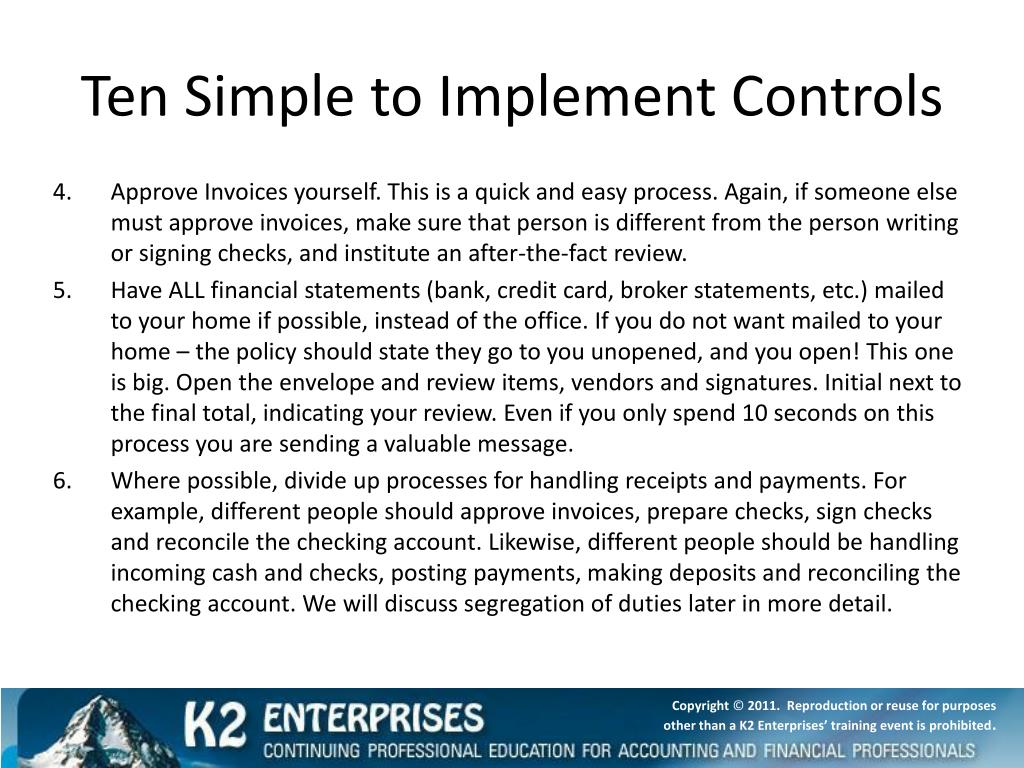 Ten Simple to Implement Controls

4. Approve Invoices yourself. This is a quick and easy process. Again, if someone else must approve invoices, make sure that person is different from the person writing or signing checks, and institute an after-the-fact review.

5. Have ALL financial statements (bank, credit card, broker statements, etc.) mailed to your home if possible, instead of the office. If you do not want mailed to your home – the policy should state they go to you unopened, and you open! This one is big. Open the envelope and review items, vendors and signatures. Initial next to the final total, indicating your review. Even if you only spend 10 seconds on this process you are sending a valuable message.

6. Where possible, divide up processes for handling receipts and payments. For example, different people should approve invoices, prepare checks, sign checks and reconcile the checking account. Likewise, different people should be handling incoming cash and checks, posting payments, making deposits and reconciling the checking account. We will discuss segregation of duties later in more detail.

K2 ENTERPRISES
CONTINUING PROFESSIONAL EDUCATION FOR ACCOUNTING AND FINANCIAL PROFESSIONALS

Copyright © 2011. Reproduction or reuse for purposes other than a K2 Enterprises' training event is prohibited.